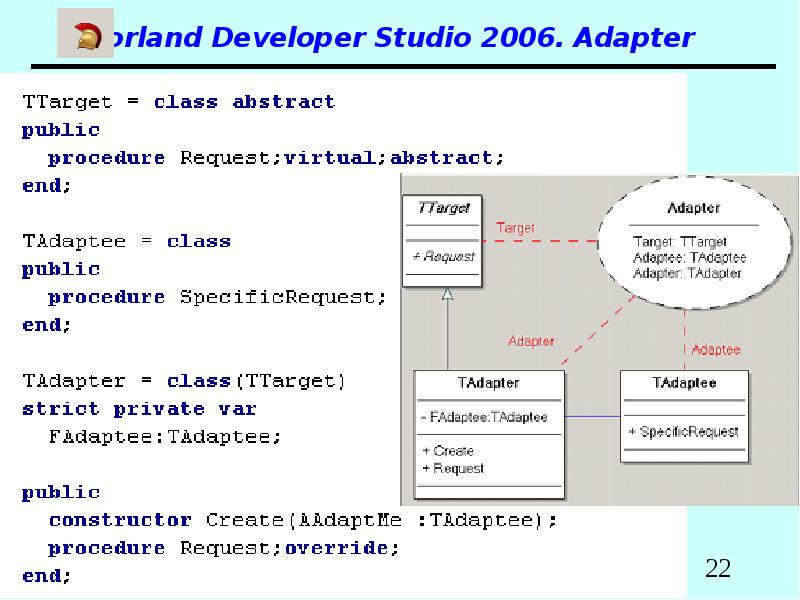 orland Developer Studio 2006. Adapter

TTarget = class abstract
public
  procedure Request;virtual;abstract;
end;

TAdaptee = class
public
  procedure SpecificRequest;
end;

TAdapter = class(TTarget)
strict private var
  FAdaptee:TAdaptee;

public
  constructor Create(AAdaptMe :TAdaptee);
  procedure Request;override;
end;

TTarget
+ Request

Target

Adapter
Target: TTarget
Adaptee: TAdaptee
Adapter: TAdapter

Adapter

Adaptee

TAdapter
- FAdaptee:TAdaptee
+ Create
+ Request

TAdaptee
+ SpecificRequest

22